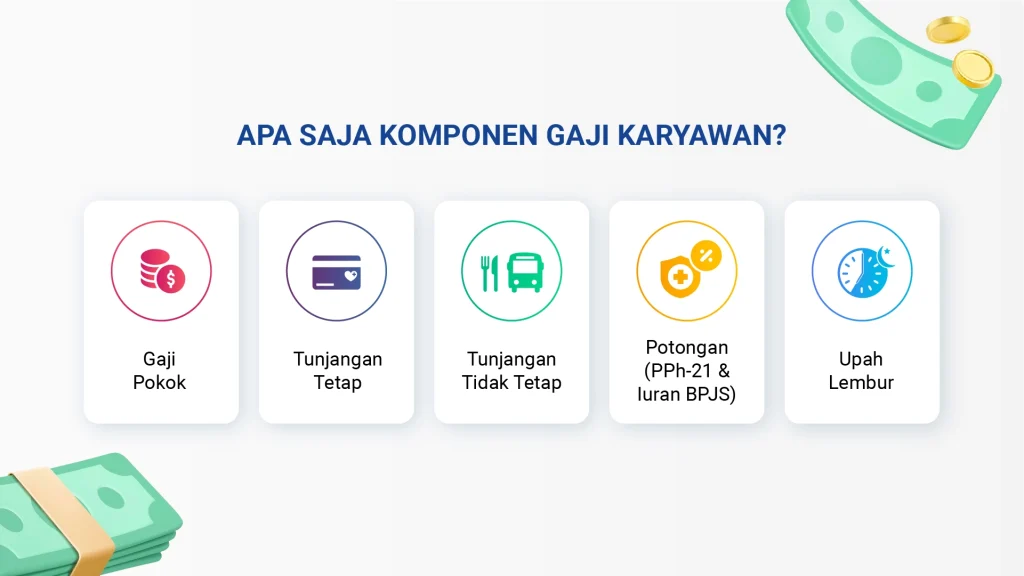 APA SAJA KOMPONEN GAJI KARYAWAN?

Gaji Pokok

Tunjangan Tetap

Tunjangan Tidak Tetap

Potongan (PPh-21 & Iuran BPJS)

Upah Lembur